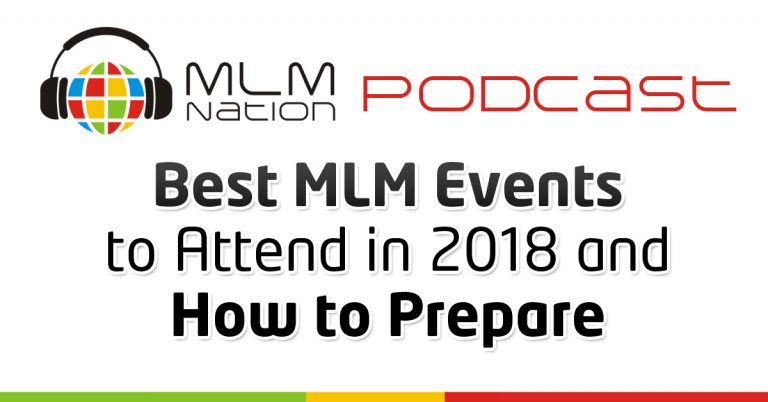 MLM Nation PODCAST

Best MLM Events to Attend in 2018 and How to Prepare